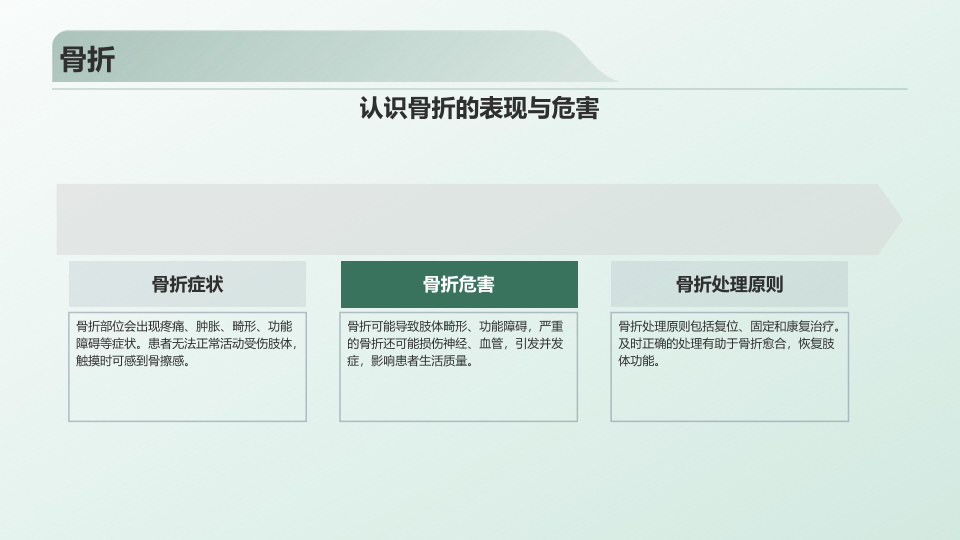 骨折

认识骨折的表现与危害

骨折症状

骨折部位会出现疼痛、肿胀、畸形、功能障碍等症状。患者无法正常活动受伤肢体，触摸时可感到骨擦感。

骨折危害

骨折可能导致肢体畸形、功能障碍，严重的骨折还可能损伤神经、血管，引发并发症，影响患者生活质量。

骨折处理原则

骨折处理原则包括复位、固定和康复治疗。及时正确的处理有助于骨折愈合，恢复肢体功能。